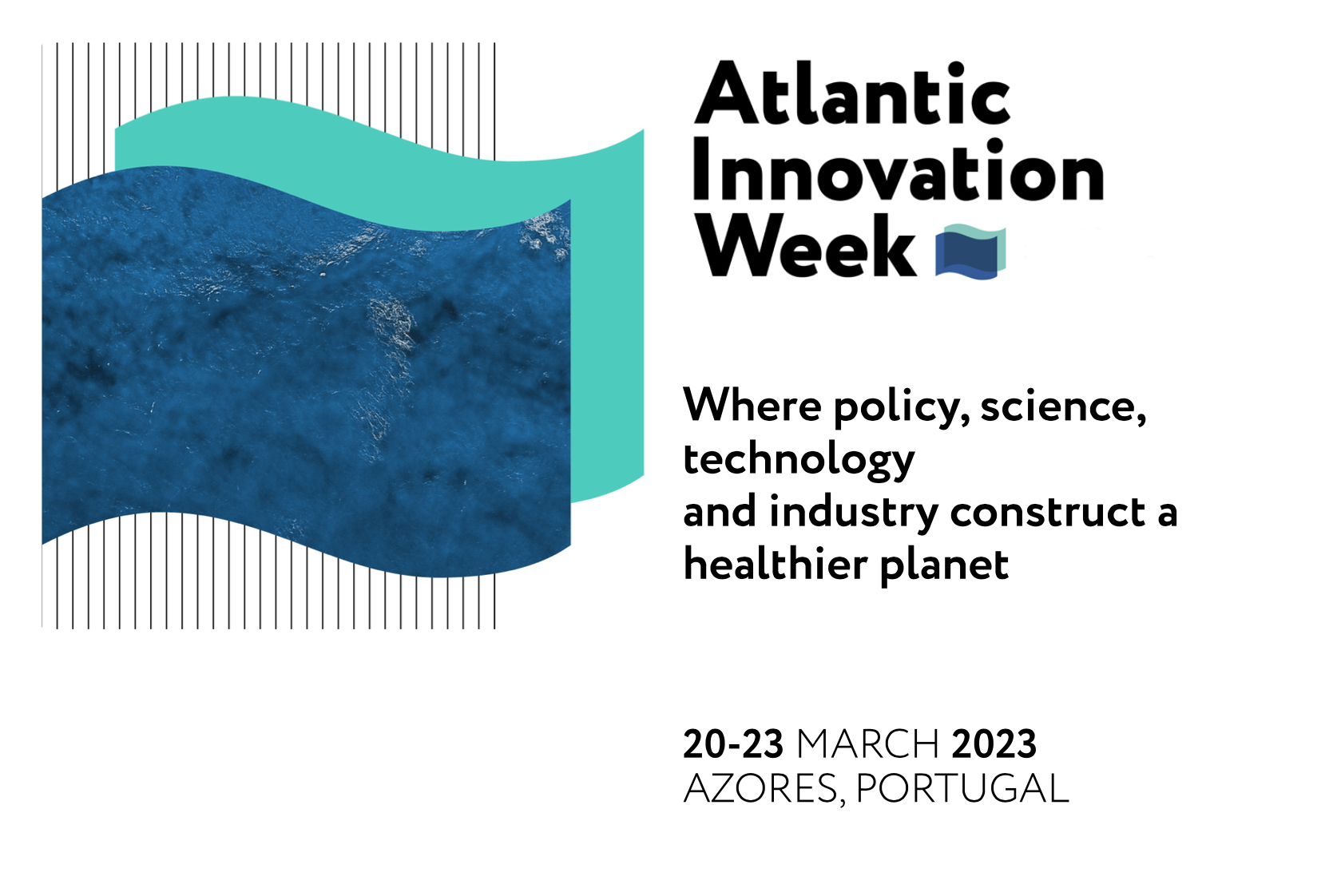 Atlantic
Innovation
Week

Where policy, science, technology
and industry construct a healthier planet

20-23 MARCH 2023
AZORES, PORTUGAL